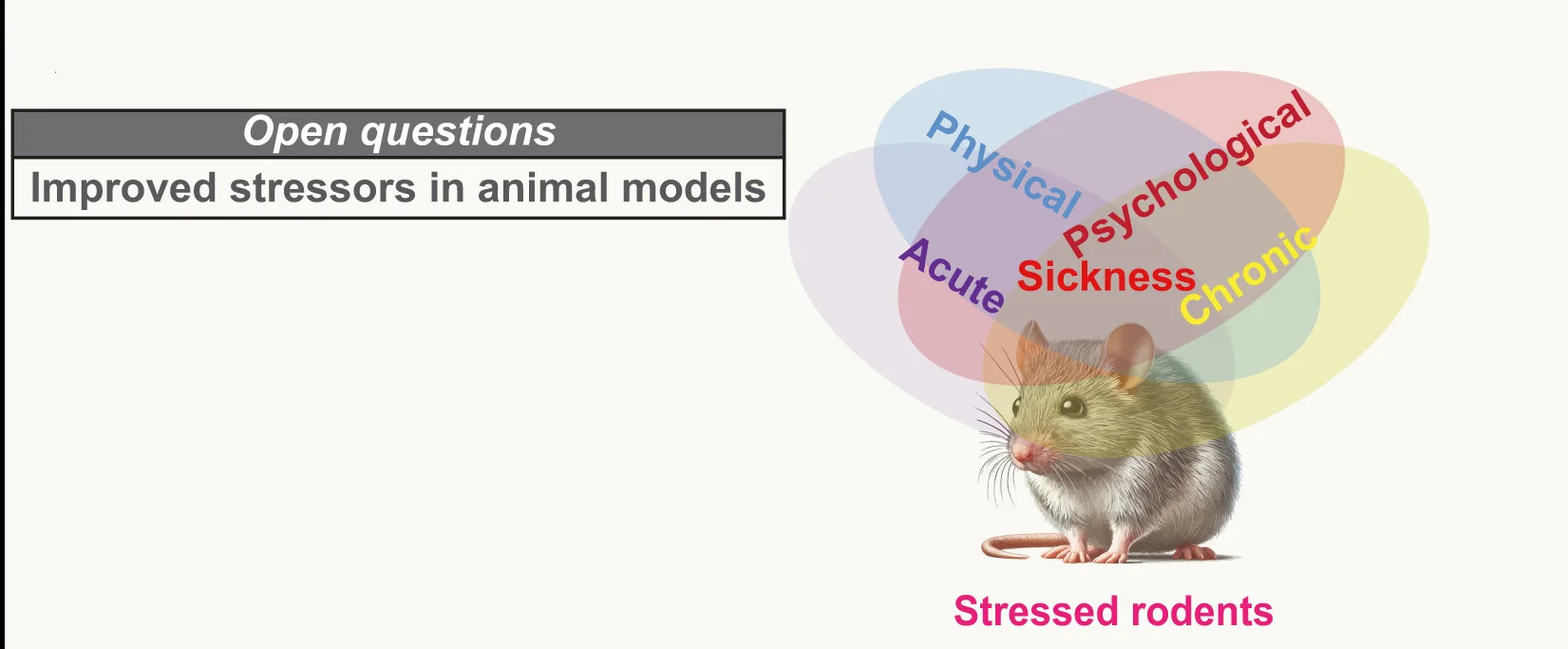 Open questions

Improved stressors in animal models

Physical
Psychological
Acute
Sickness
Chronic

Stressed rodents